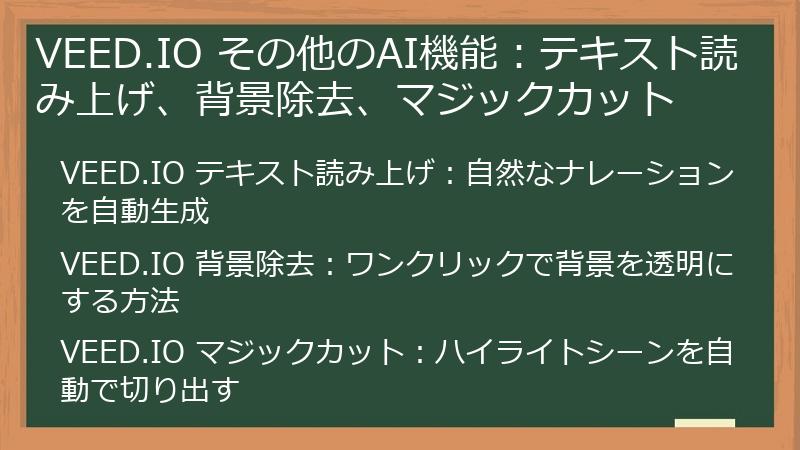 VEED.IO その他のAI機能：テキスト読み上げ、背景除去、マジックカット

VEED.IO テキスト読み上げ：自然なナレーションを自動生成

VEED.IO 背景除去：ワンクリックで背景を透明にする方法

VEED.IO マジックカット：ハイライトシーンを自動で切り出す